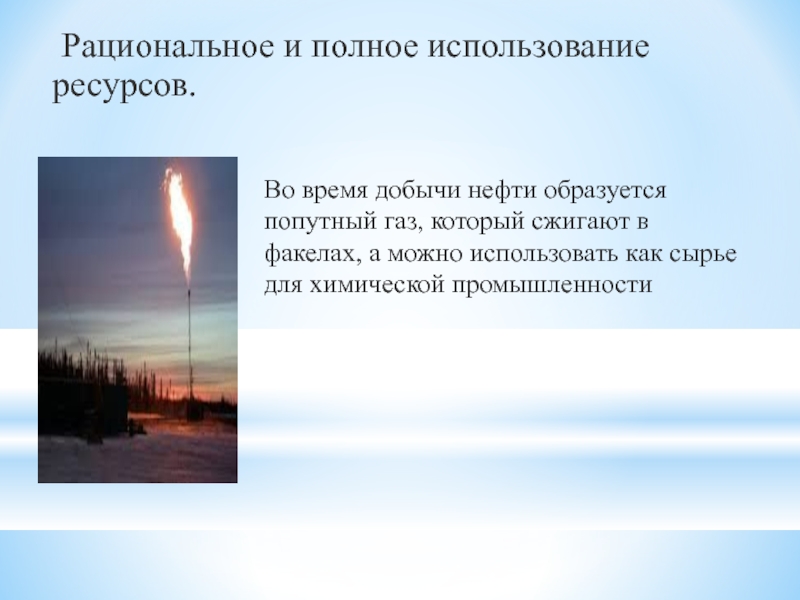 Рациональное и полное использование ресурсов.

Во время добычи нефти образуется попутный газ, который сжигают в факелах, а можно использовать как сырье для химической промышленности